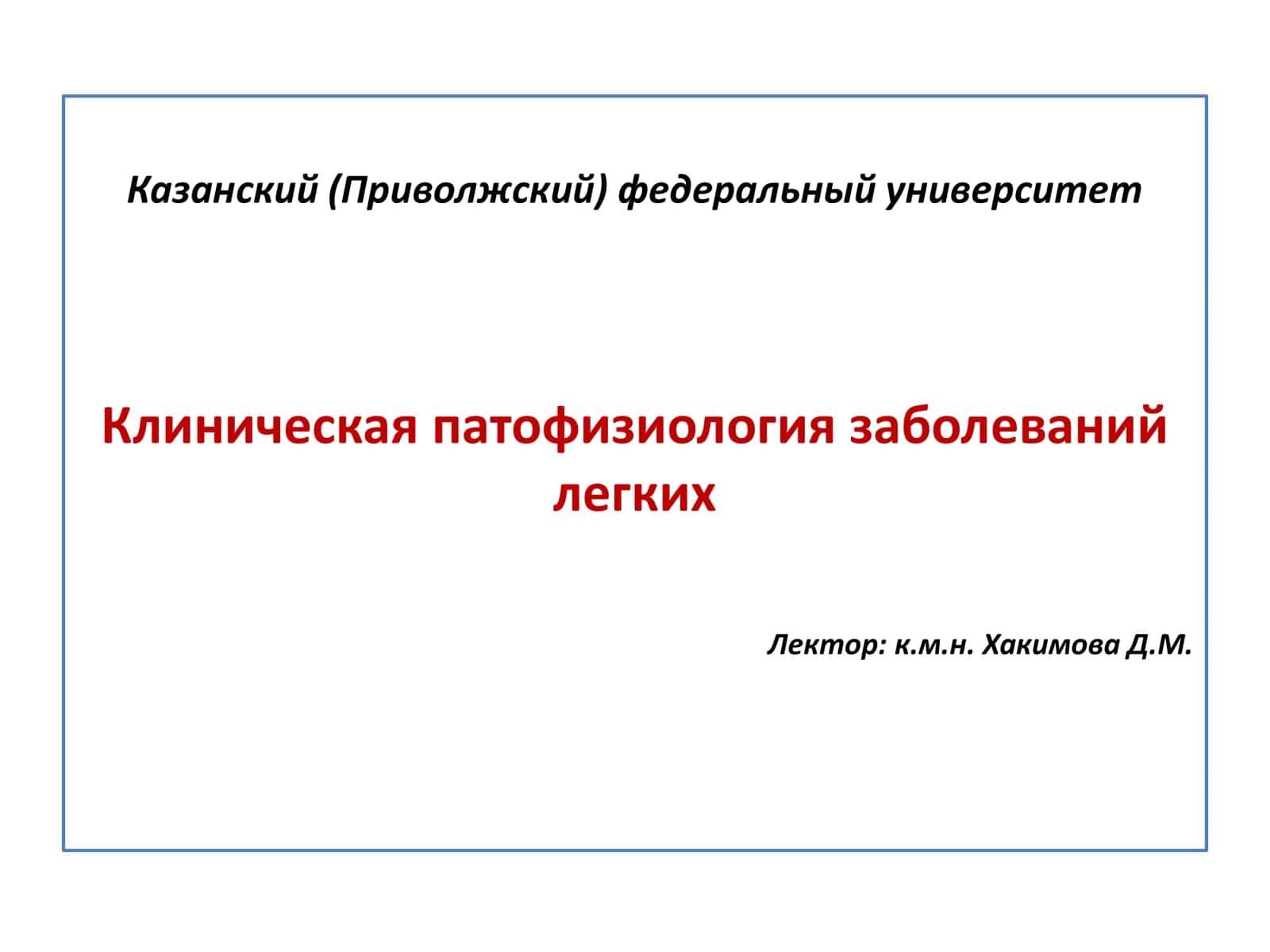 Казанский (Приволжский) федеральный университет

Клиническая патофизиология заболеваний легких

Лектор: к.м.н. Хакимова Д.М.